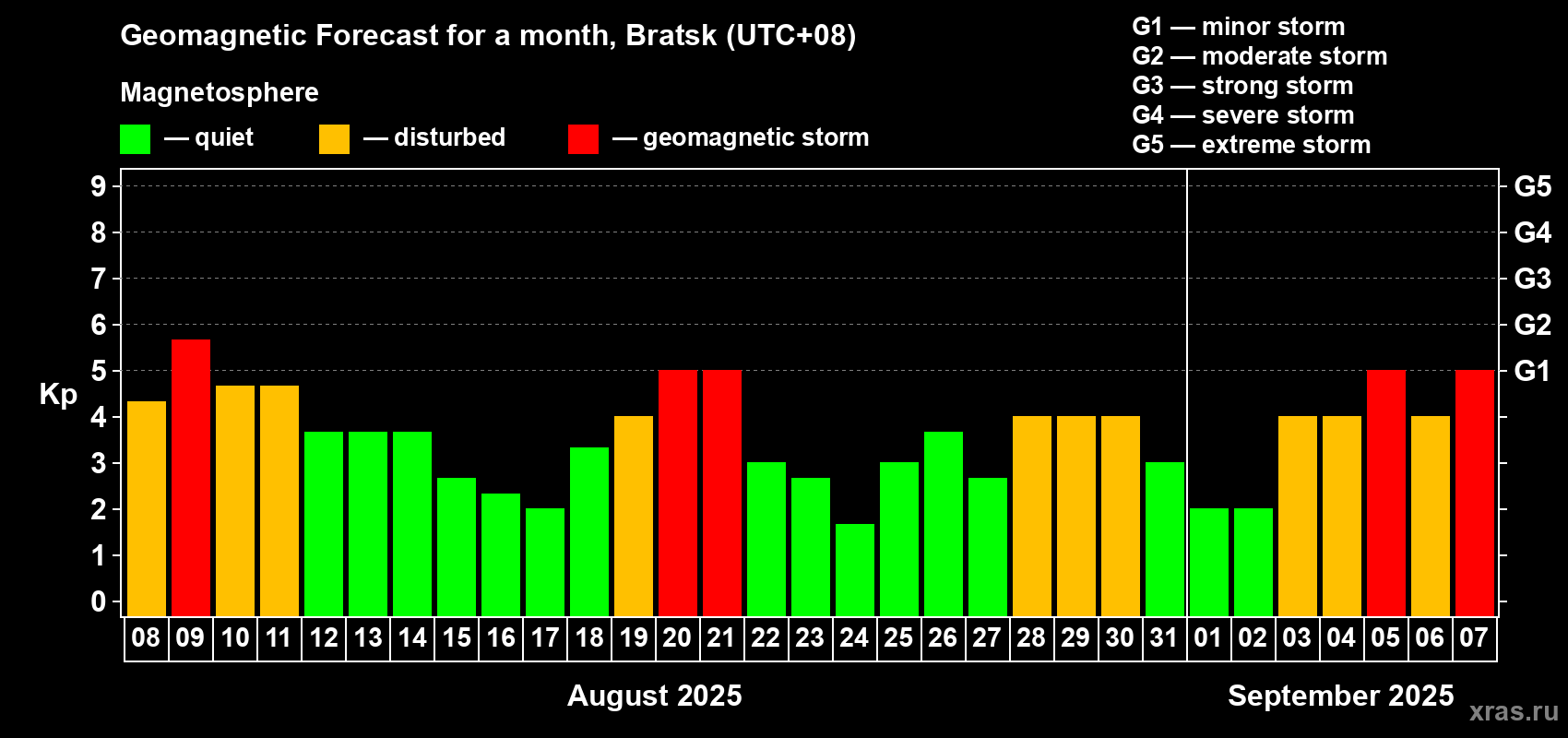 Geomagnetic Forecast for a month, Bratsk (UTC+08)

Magnetosphere

— quiet — disturbed — geomagnetic storm

G1 — minor storm
G2 — moderate storm
G3 — strong storm
G4 — severe storm
G5 — extreme storm

Kp

9
8
7
6
5
4
3
2
1
0

G5
G4
G3
G2
G1

08 09 10 11 12 13 14 15 16 17 18 19 20 21 22 23 24 25 26 27 28 29 30 31 01 02 03 04 05 06 07

August 2025

September 2025

xras.ru